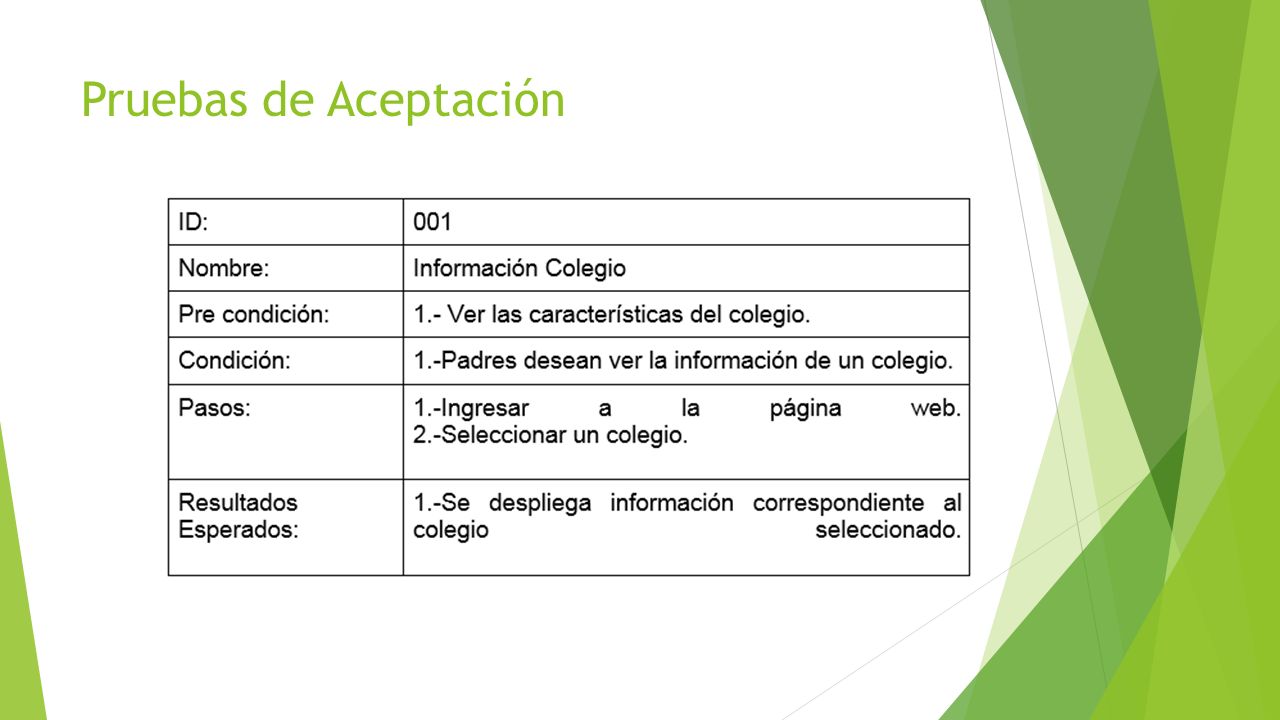 Pruebas de Aceptación

| ID: | 001 |
|---|---|
| Nombre: | Información Colegio |
| Pre condición: | 1.- Ver las características del colegio. |
| Condición: | 1.-Padres desean ver la información de un colegio. |
| Pasos: | 1.-Ingresar a la página web. 2.-Seleccionar un colegio. |
| Resultados Esperados: | 1.-Se despliega información correspondiente al colegio seleccionado. |